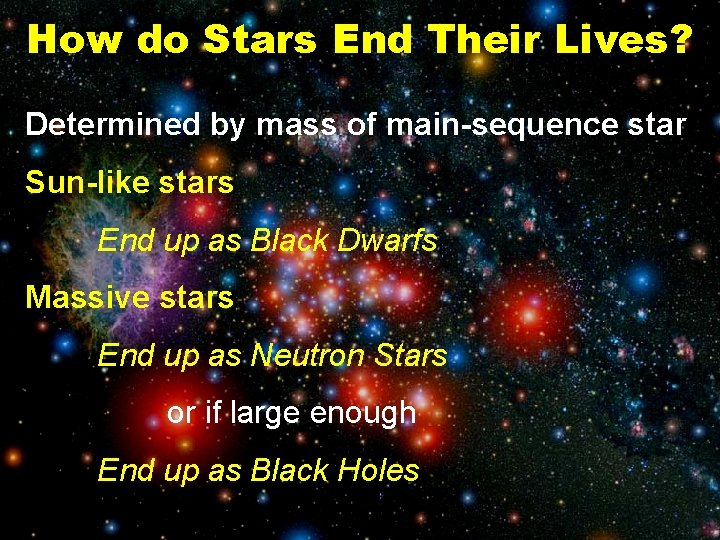 How do Stars End Their Lives?

Determined by mass of main-sequence star

Sun-like stars

End up as Black Dwarfs

Massive stars

End up as Neutron Stars

or if large enough

End up as Black Holes